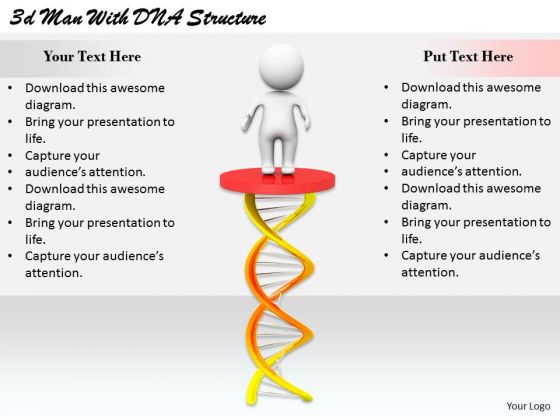 3d Man With DNA Structure

Your Text Here

- Download this awesome diagram.
- Bring your presentation to life.
- Capture your
- audience's attention.
- Download this awesome diagram.
- Bring your presentation to life.
- Capture your audience's attention.

Put Text Here

- Download this awesome diagram.
- Bring your presentation to life.
- Capture your
- audience's attention.
- Download this awesome diagram.
- Bring your presentation to life.
- Capture your audience's attention.

Your Logo